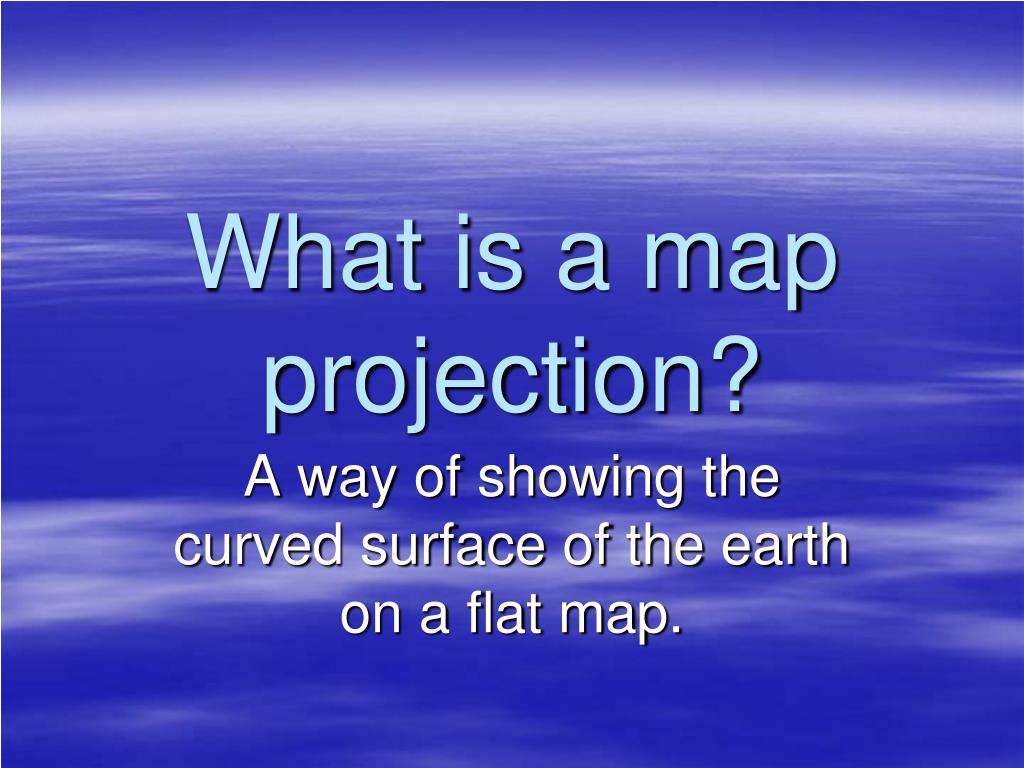 What is a map projection?

A way of showing the curved surface of the earth on a flat map.